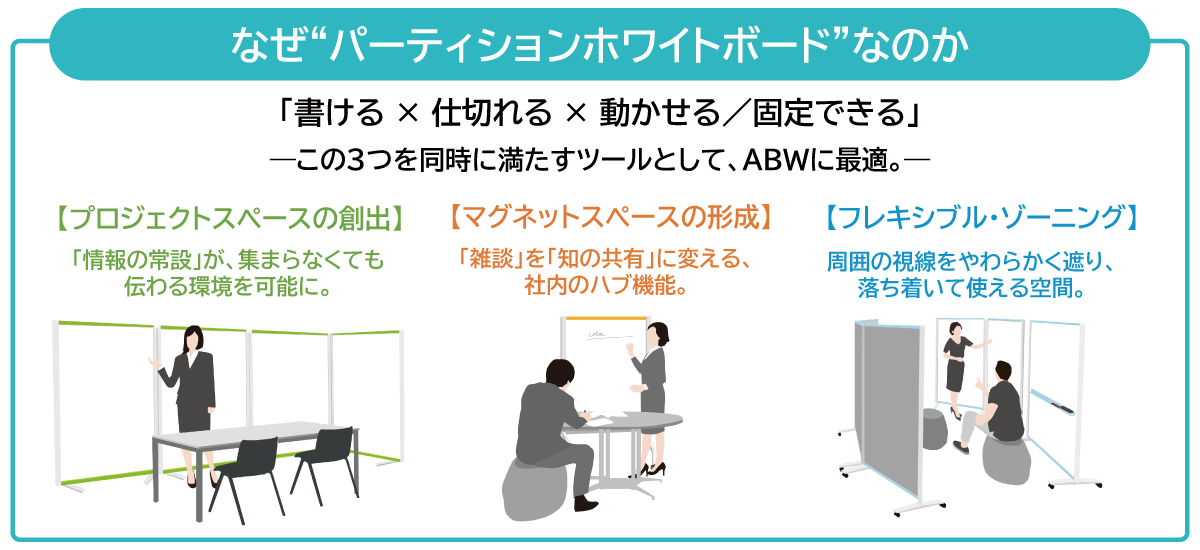 なぜ“パーティションホワイトボード”なのか

「書ける × 仕切れる × 動かせる／固定できる」

―この3つを同時に満たすツールとして、ABWに最適。―

【プロジェクトスペースの創出】

「情報の常設」が、集まらなくても伝わる環境を可能に。

【マグネットスペースの形成】

「雑談」を「知の共有」に変える、社内のハブ機能。

【フレキシブル・ゾーニング】

周囲の視線をやわらかく遮り、落ち着いて使える空間。